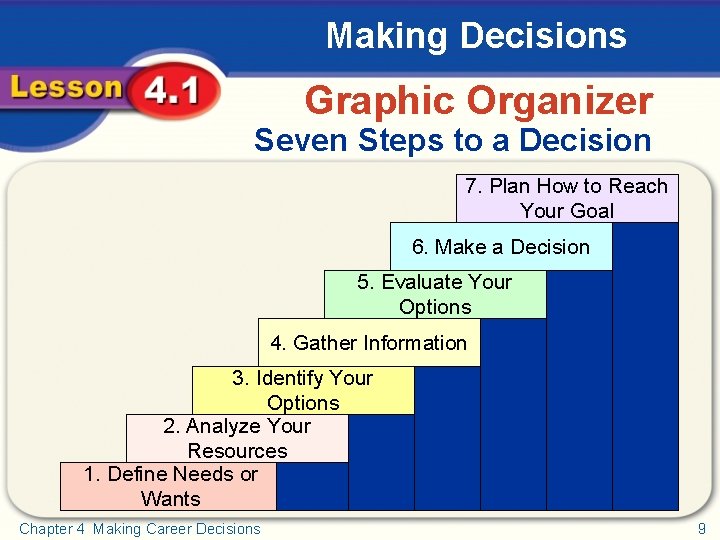 Making Decisions

Lesson 4.1

Graphic Organizer
Seven Steps to a Decision

7. Plan How to Reach Your Goal

6. Make a Decision

5. Evaluate Your Options

4. Gather Information

3. Identify Your Options

2. Analyze Your Resources

1. Define Needs or Wants

Chapter 4 Making Career Decisions

9